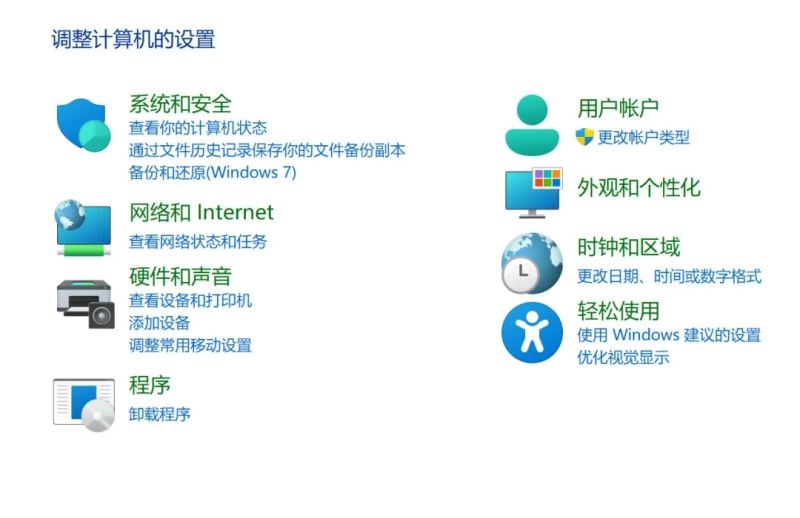 调整计算机的设置

系统和安全
查看你的计算机状态
通过文件历史记录保存你的文件备份副本
备份和还原(Windows 7)

网络和 Internet
查看网络状态和任务

硬件和声音
查看设备和打印机
添加设备
调整常用移动设置

程序
卸载程序

用户帐户
更改帐户类型

外观和个性化

时钟和区域
更改日期、时间或数字格式

轻松使用
使用 Windows 建议的设置
优化视觉显示